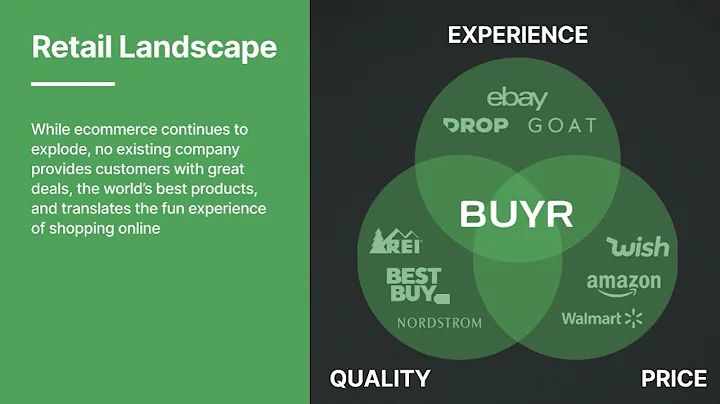 Retail Landscape

While ecommerce continues to explode, no existing company provides customers with great deals, the world's best products, and translates the fun experience of shopping online

EXPERIENCE

ebay
DROP GOAT

BUYR

REI
BEST BUY
NORDSTROM

wish
amazon
Walmart

QUALITY

PRICE